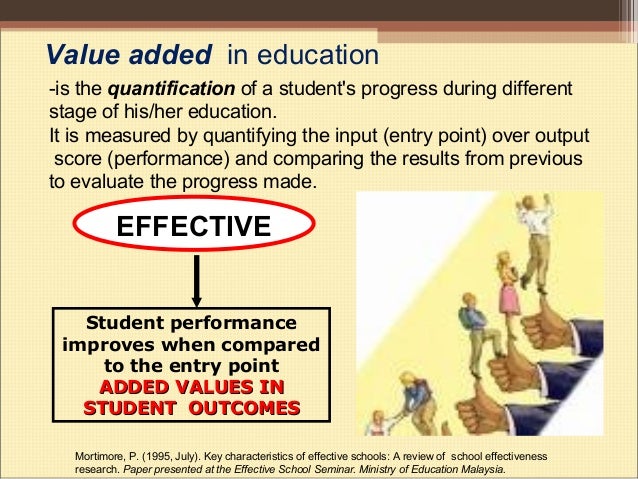 Value added in education

-is the quantification of a student's progress during different stage of his/her education.
It is measured by quantifying the input (entry point) over output score (performance) and comparing the results from previous to evaluate the progress made.

EFFECTIVE

Student performance improves when compared to the entry point
ADDED VALUES IN STUDENT OUTCOMES

Mortimore, P. (1995, July). Key characteristics of effective schools: A review of school effectiveness research. Paper presented at the Effective School Seminar. Ministry of Education Malaysia.